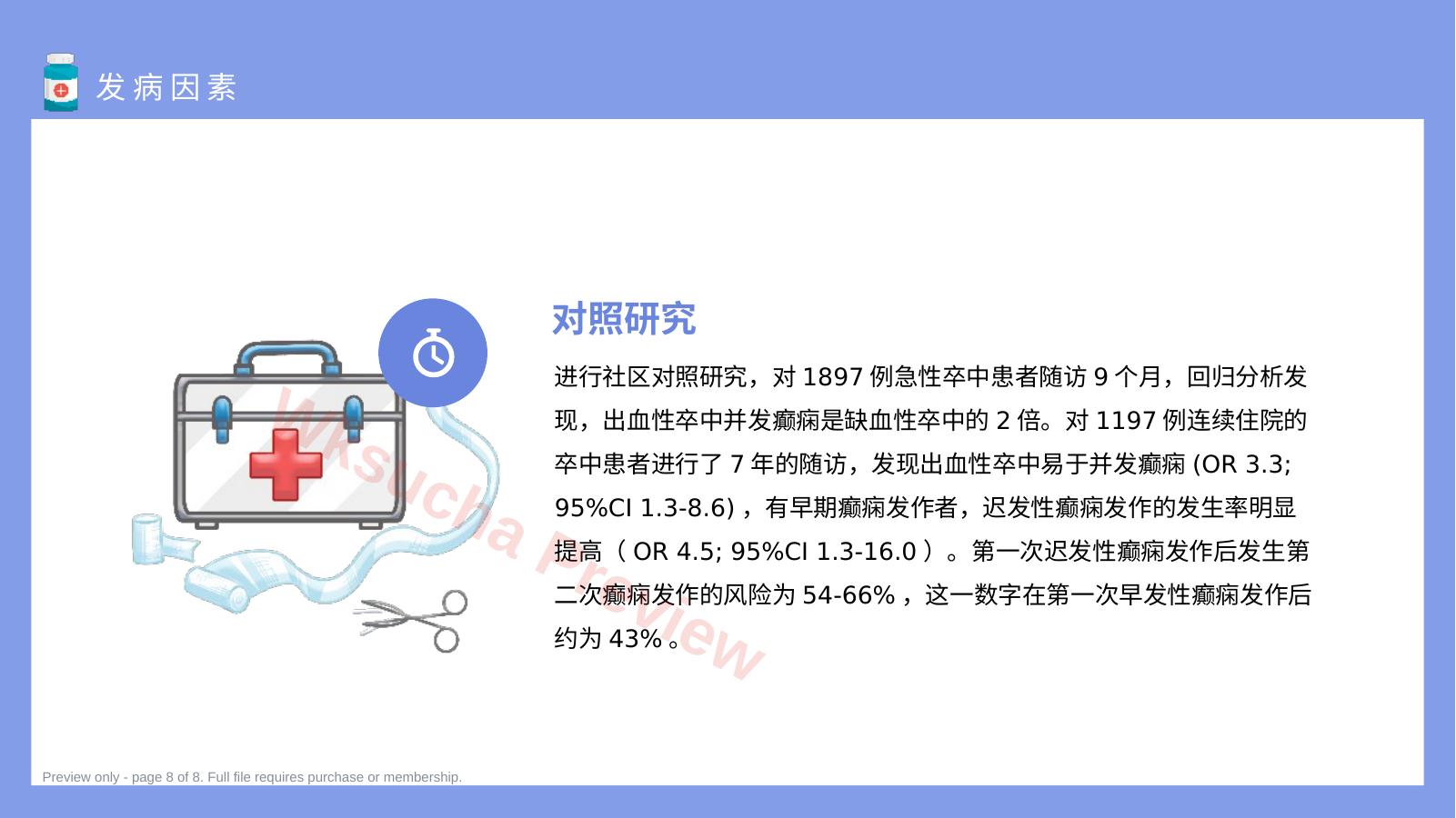 发病因素

对照研究

进行社区对照研究，对 1897 例急性卒中患者随访 9 个月，回归分析发现，出血性卒中并发癫痫是缺血性卒中的 2 倍。对 1197 例连续住院的卒中患者进行了 7 年的随访，发现出血性卒中易于并发癫痫 (OR 3.3; 95%CI 1.3-8.6) ，有早期癫痫发作者，迟发性癫痫发作的发生率明显提高（ OR 4.5; 95%CI 1.3-16.0 ）。第一次迟发性癫痫发作后发生第二次癫痫发作的风险为 54-66% ，这一数字在第一次早发性癫痫发作后约为 43% 。

Wksucha Preview

Preview only - page 8 of 8. Full file requires purchase or membership.